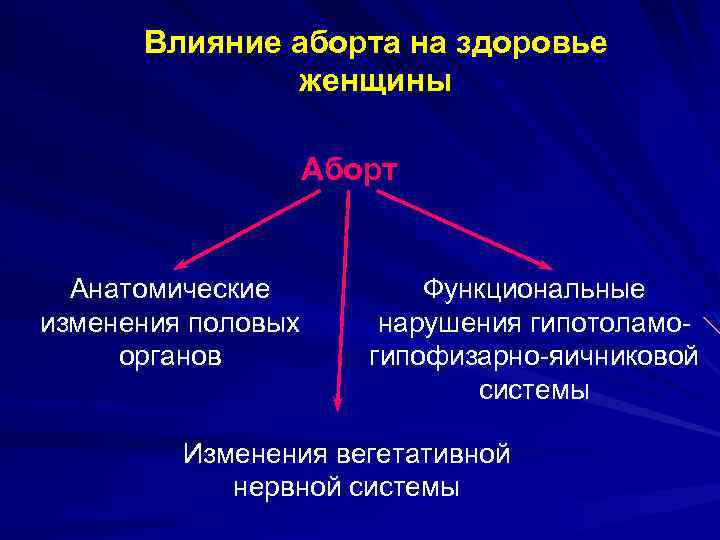 Влияние аборта на здоровье женщины

Аборт

Анатомические изменения половых органов

Функциональные нарушения гипотоламо-гипофизарно-яичниковой системы

Изменения вегетативной нервной системы